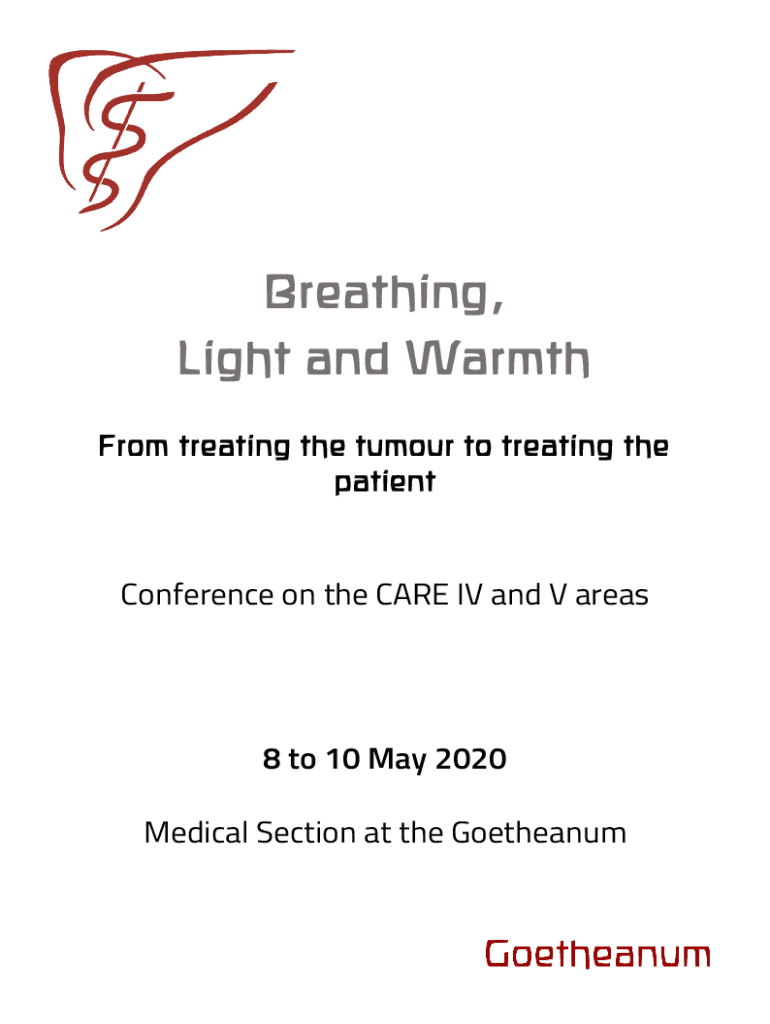 Breathing,
Light and Warmth

From treating the tumour to treating the patient

Conference on the CARE IV and V areas

8 to 10 May 2020

Medical Section at the Goetheanum

Goetheanum